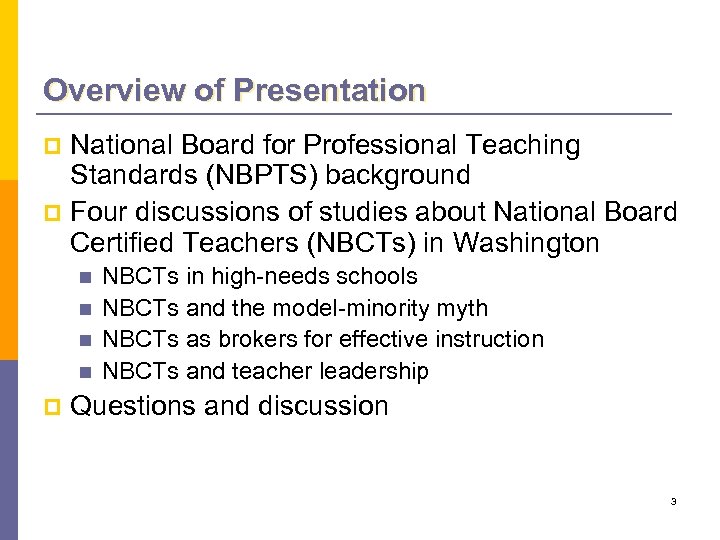 Overview of Presentation

National Board for Professional Teaching Standards (NBPTS) background

Four discussions of studies about National Board Certified Teachers (NBCTs) in Washington

NBCTs in high-needs schools

NBCTs and the model-minority myth

NBCTs as brokers for effective instruction

NBCTs and teacher leadership

Questions and discussion

3